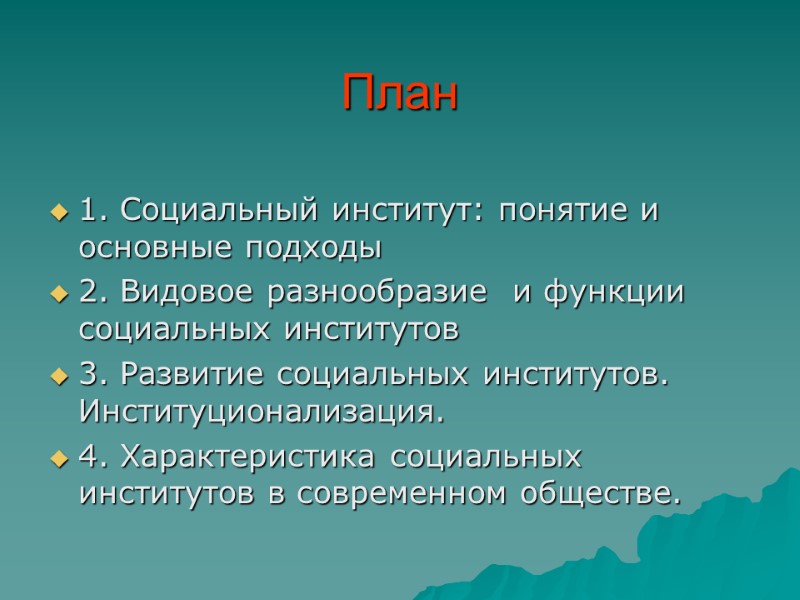 План

1. Социальный институт: понятие и основные подходы

2. Видовое разнообразие  и функции социальных институтов

3. Развитие социальных институтов. Институционализация.

4. Характеристика социальных институтов в современном обществе.